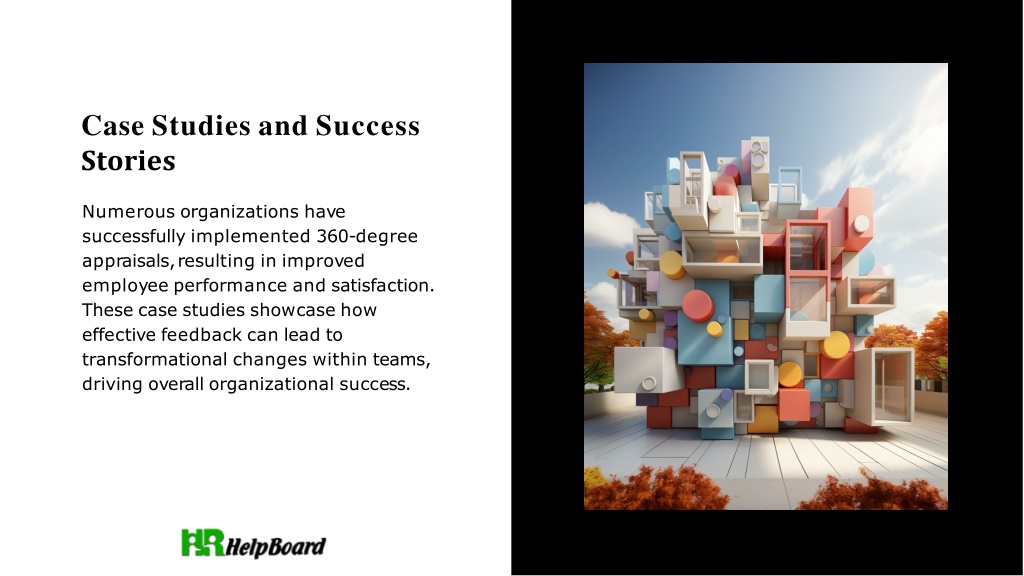 Case Studies and Success Stories

Numerous organizations have successfully implemented 360-degree appraisals, resulting in improved employee performance and satisfaction. These case studies showcase how effective feedback can lead to transformational changes within teams, driving overall organizational success.

HR HelpBoard